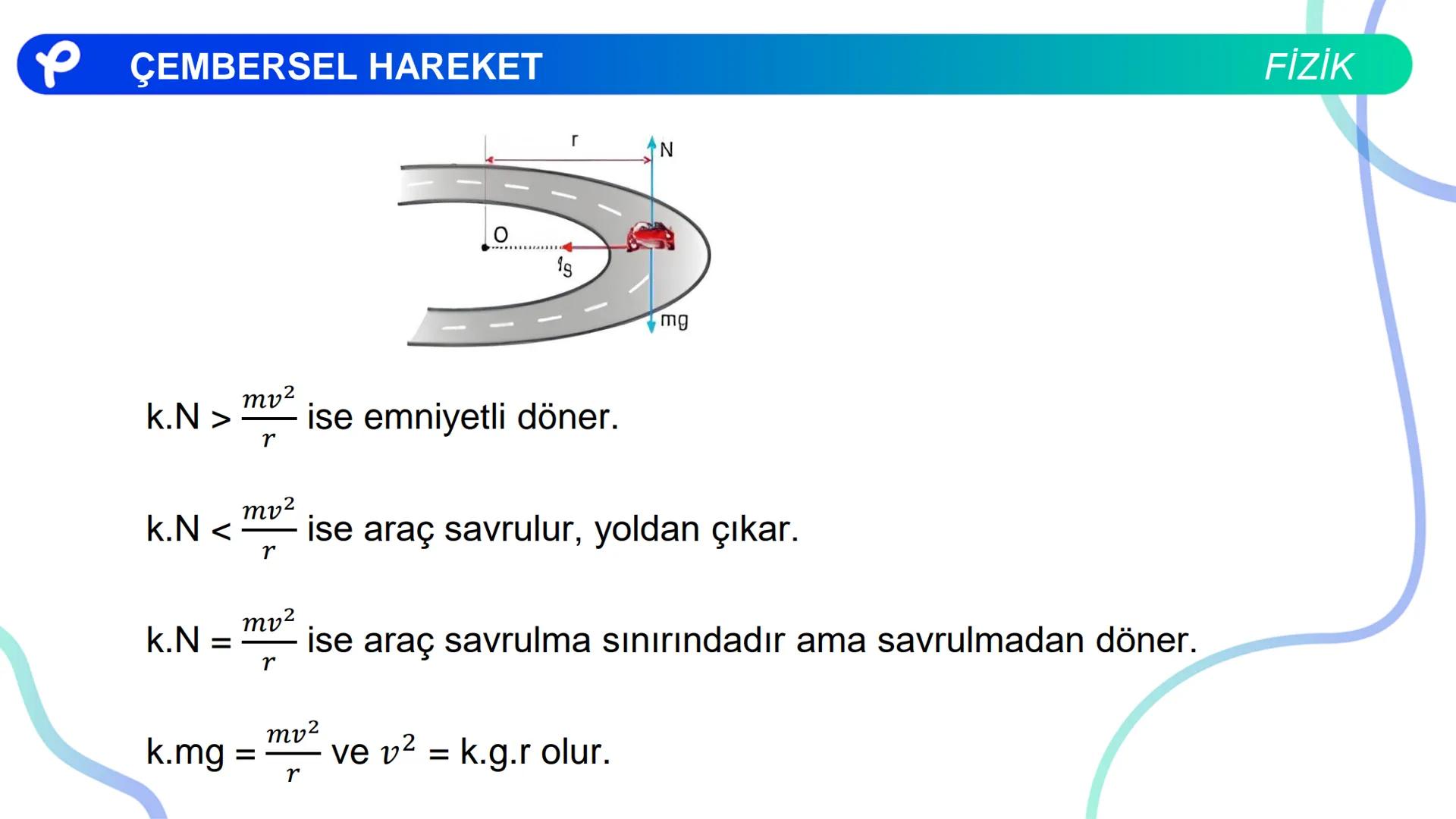 ÇEMBERSEL HAREKET

FİZİK

r

N

O

$f_S$

mg

k.N > $\frac{mv^2}{r}$ ise emniyetli döner.

k.N < $\frac{mv^2}{r}$ ise araç savrulur, yoldan çıkar.

k.N = $\frac{mv^2}{r}$ ise araç savrulma sınırındadır ama savrulmadan döner.

k.mg = $\frac{mv^2}{r}$ ve $v^2$ = k.g.r olur.